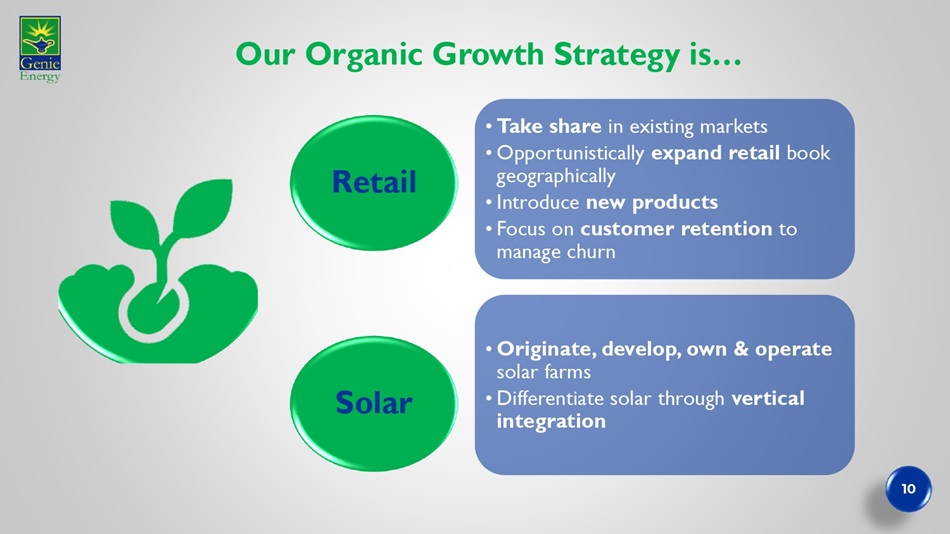 Genie Energy

Our Organic Growth Strategy is…

Retail

• Take share in existing markets
• Opportunistically expand retail book geographically
• Introduce new products
• Focus on customer retention to manage churn

Solar

• Originate, develop, own & operate solar farms
• Differentiate solar through vertical integration

10